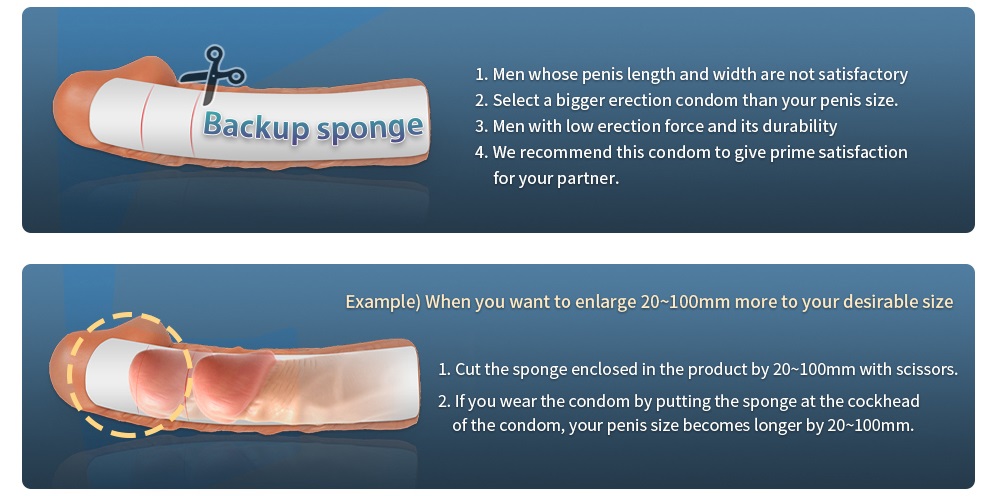 Backup sponge

1. Men whose penis length and width are not satisfactory
2. Select a bigger erection condom than your penis size.
3. Men with low erection force and its durability
4. We recommend this condom to give prime satisfaction for your partner.

Example) When you want to enlarge 20~100mm more to your desirable size

1. Cut the sponge enclosed in the product by 20~100mm with scissors.
2. If you wear the condom by putting the sponge at the cockhead of the condom, your penis size becomes longer by 20~100mm.